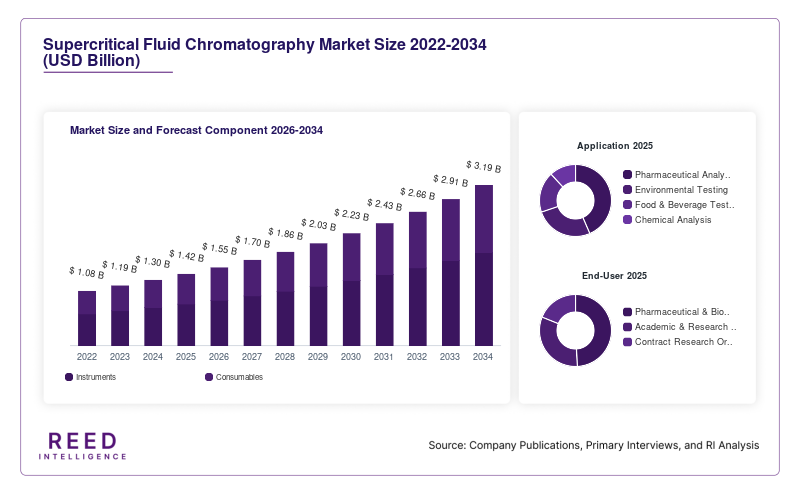 Supercritical Fluid Chromatography Market Size 2022-2034 (USD Billion)

Market Size and Forecast Component 2026-2034

$ 1.08 B
$ 1.19 B
$ 1.30 B
$ 1.42 B
$ 1.55 B
$ 1.70 B
$ 1.86 B
$ 2.03 B
$ 2.23 B
$ 2.43 B
$ 2.66 B
$ 2.91 B
$ 3.19 B

2022 2023 2024 2025 2026 2027 2028 2029 2030 2031 2032 2033 2034

Instruments
Consumables

Application 2025

Pharmaceutical Analy..
Environmental Testing
Food & Beverage Test..
Chemical Analysis

End-User 2025

Pharmaceutical & Bio..
Academic & Research ..
Contract Research Or..

REED
INTELLIGENCE

Source: Company Publications, Primary Interviews, and RI Analysis